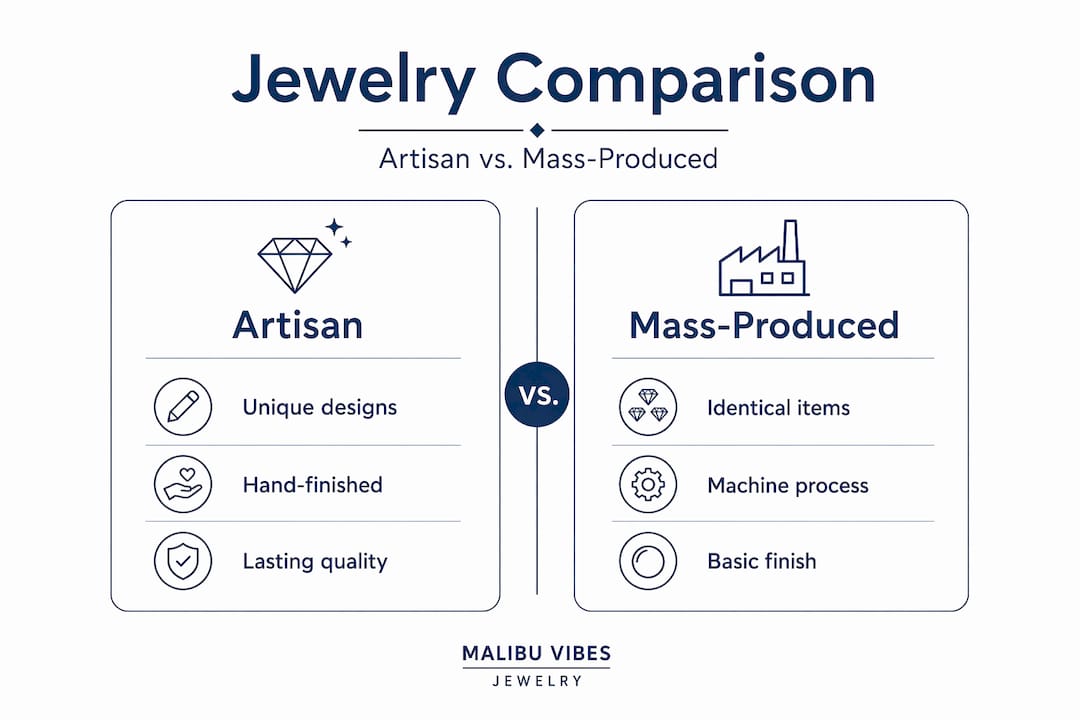 Jewelry Comparison

Artisan vs. Mass-Produced

Artisan

Unique designs

Hand-finished

Lasting quality

VS.

Mass-Produced

Identical items

Machine process

Basic finish

MALIBU VIBES
JEWELRY